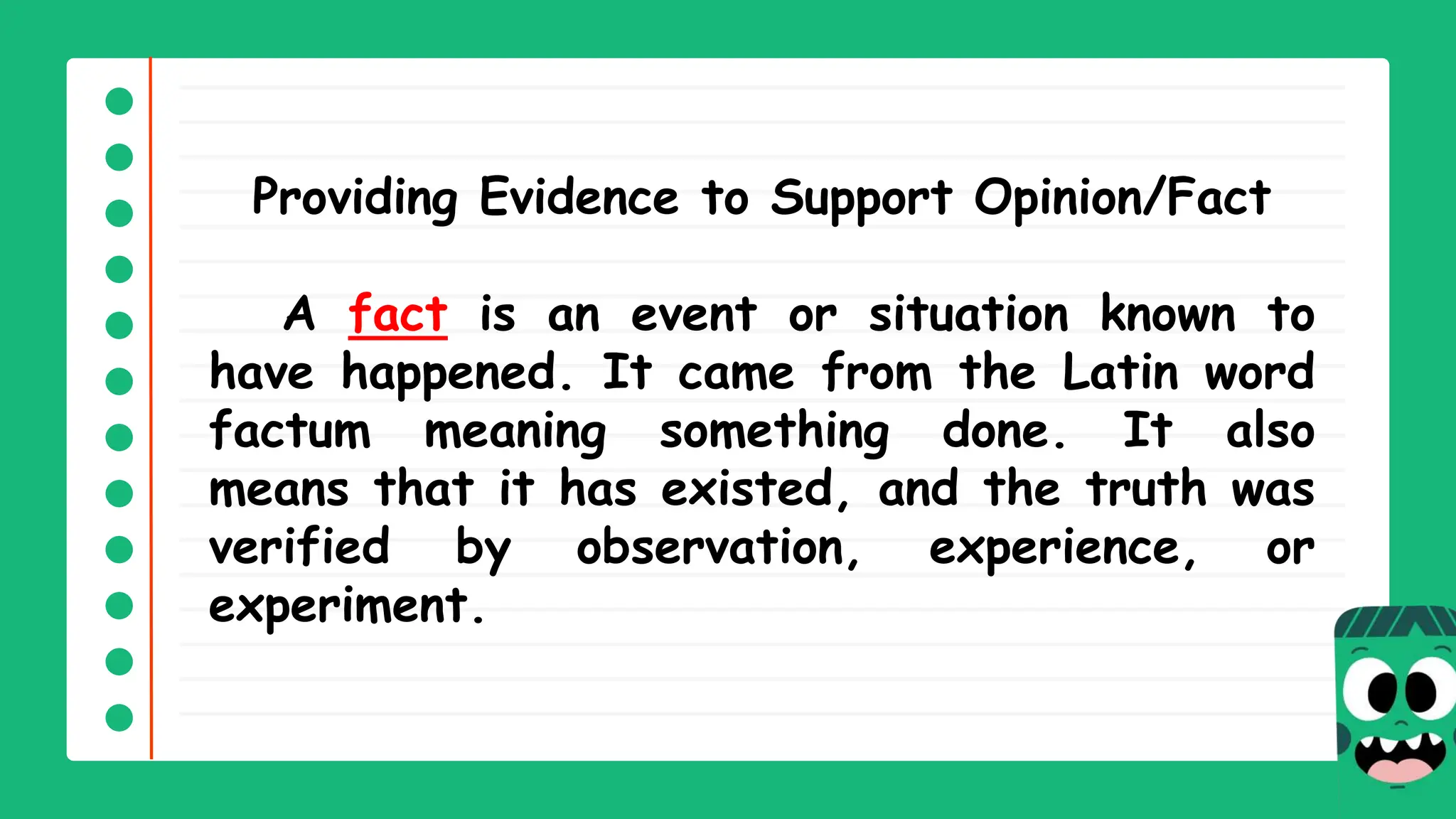 Providing Evidence to Support Opinion/Fact

A fact is an event or situation known to have happened. It came from the Latin word factum meaning something done. It also means that it has existed, and the truth was verified by observation, experience, or experiment.